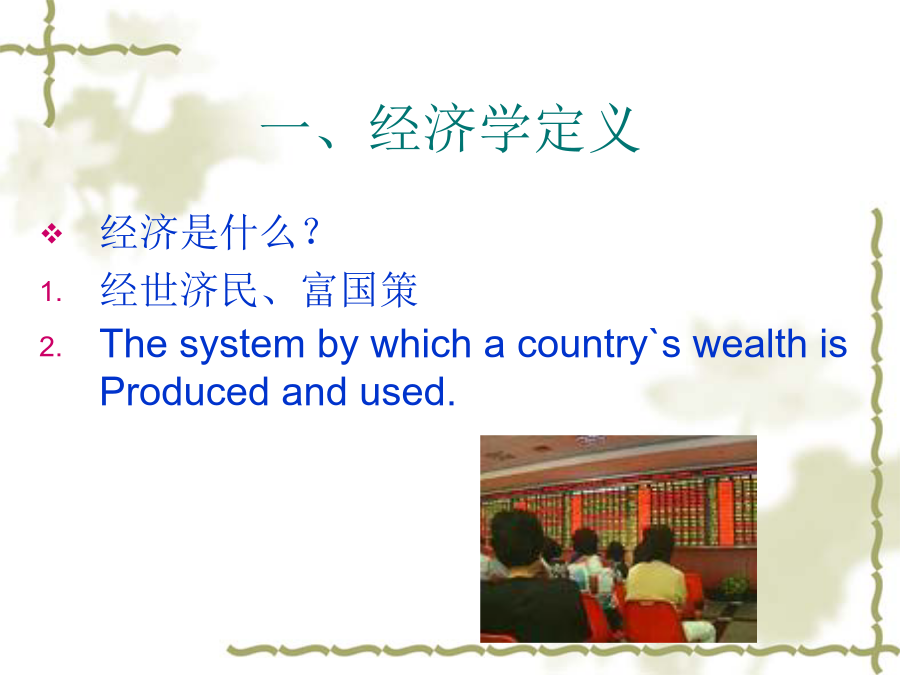 一、经济学定义

❖ 经济是什么？
1. 经世济民、富国策
2. The system by which a country`s wealth is Produced and used.